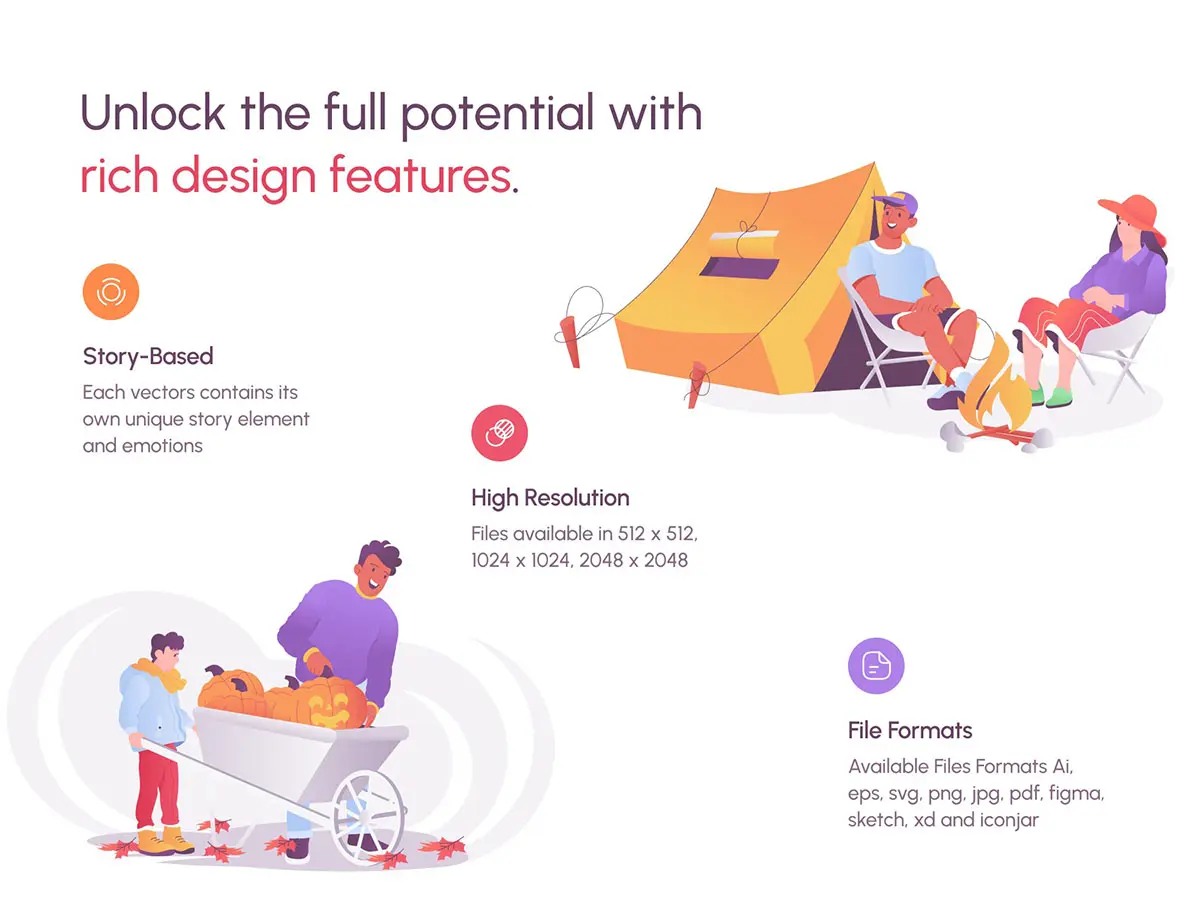 Unlock the full potential with rich design features.

Story-Based

Each vectors contains its own unique story element and emotions

High Resolution

Files available in 512 x 512, 1024 x 1024, 2048 x 2048

File Formats

Available Files Formats Ai, eps, svg, png, jpg, pdf, figma, sketch, xd and iconjar